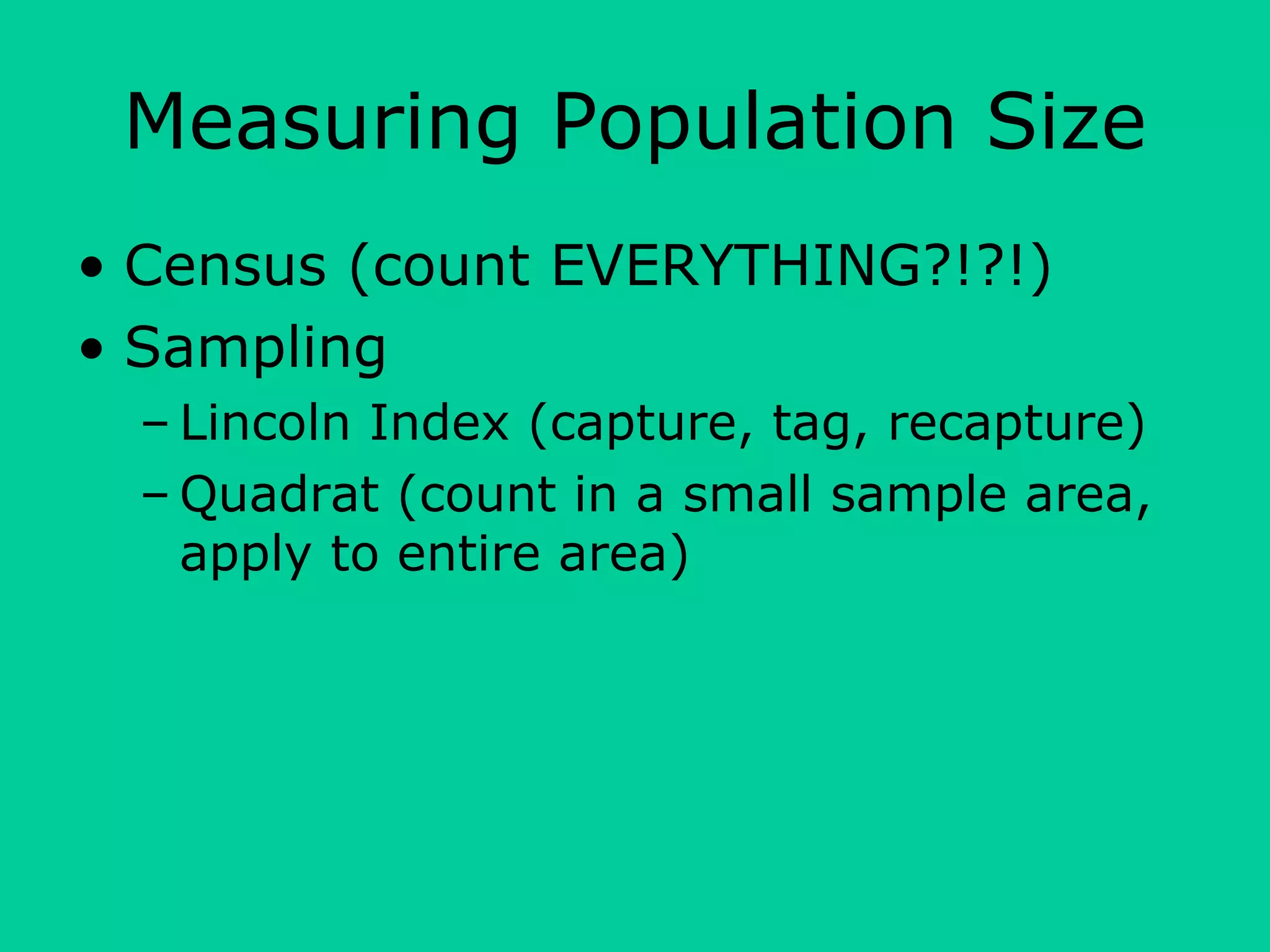 Measuring Population Size

• Census (count EVERYTHING?!?!)
• Sampling
  – Lincoln Index (capture, tag, recapture)
  – Quadrat (count in a small sample area, apply to entire area)